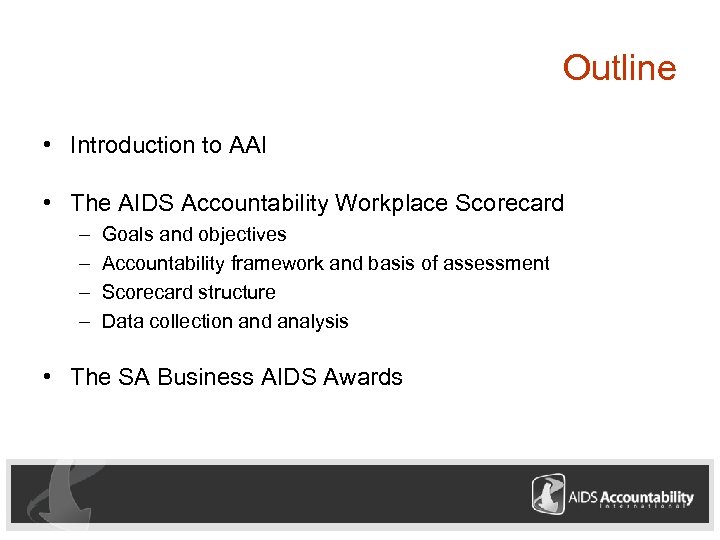 Outline

• Introduction to AAI

• The AIDS Accountability Workplace Scorecard
– Goals and objectives
– Accountability framework and basis of assessment
– Scorecard structure
– Data collection and analysis

• The SA Business AIDS Awards

AIDS Accountability International